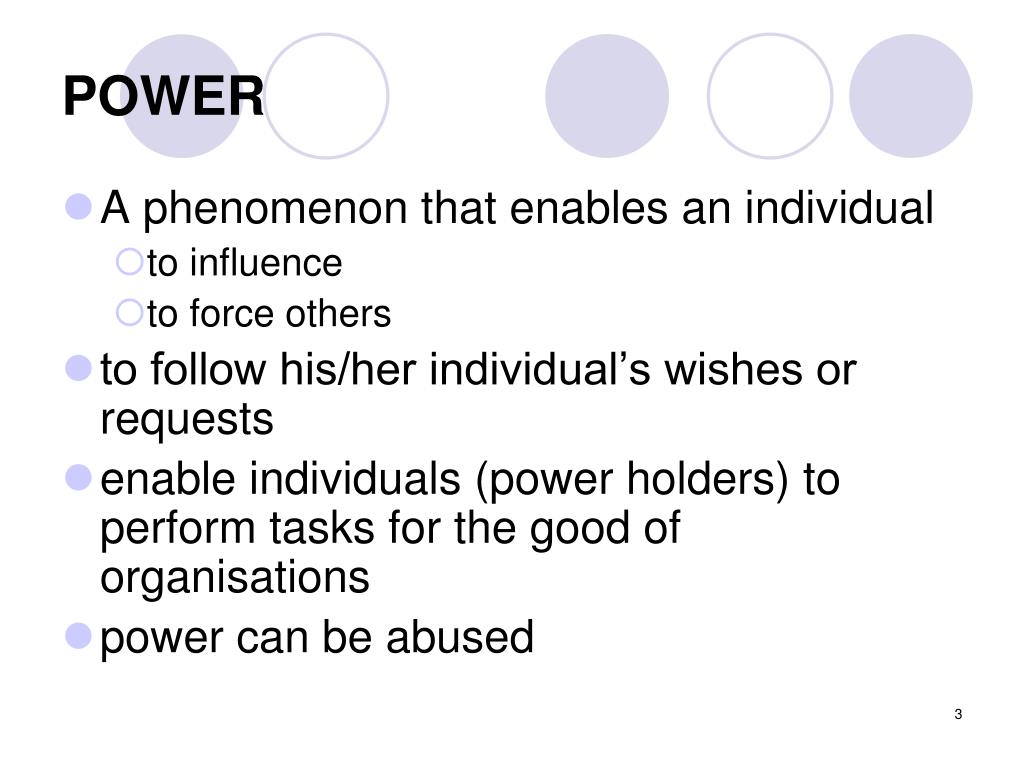 POWER

- A phenomenon that enables an individual
  - to influence
  - to force others
- to follow his/her individual’s wishes or requests
- enable individuals (power holders) to perform tasks for the good of organisations
- power can be abused

3